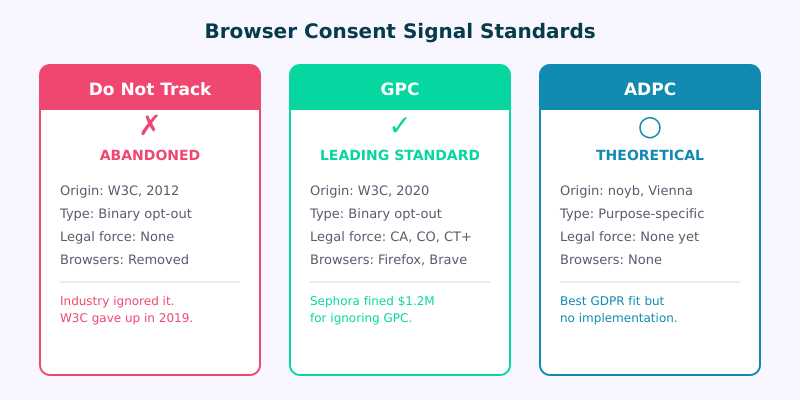 Browser Consent Signal Standards

Do Not Track

✗

ABANDONED

Origin: W3C, 2012
Type: Binary opt-out
Legal force: None
Browsers: Removed

Industry ignored it.
W3C gave up in 2019.

GPC

✓

LEADING STANDARD

Origin: W3C, 2020
Type: Binary opt-out
Legal force: CA, CO, CT+
Browsers: Firefox, Brave

Sephora fined $1.2M for ignoring GPC.

ADPC

○

THEORETICAL

Origin: noyb, Vienna
Type: Purpose-specific
Legal force: None yet
Browsers: None

Best GDPR fit but no implementation.